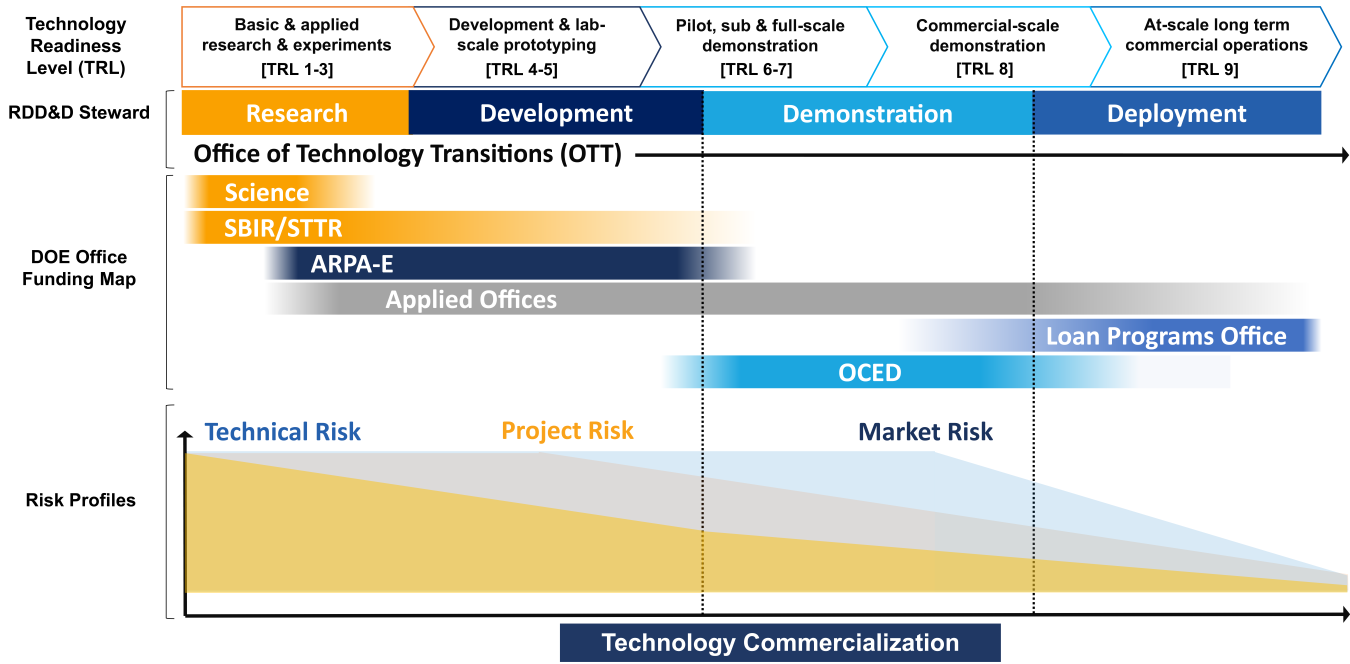 Technology Readiness Level (TRL)

Basic & applied research & experiments [TRL 1-3]

Development & lab-scale prototyping [TRL 4-5]

Pilot, sub & full-scale demonstration [TRL 6-7]

Commercial-scale demonstration [TRL 8]

At-scale long term commercial operations [TRL 9]

RDD&D Steward

Research

Development

Demonstration

Deployment

Office of Technology Transitions (OTT)

DOE Office Funding Map

Science

SBIR/STTR

ARPA-E

Applied Offices

Loan Programs Office

OCED

Risk Profiles

Technical Risk

Project Risk

Market Risk

Technology Commercialization